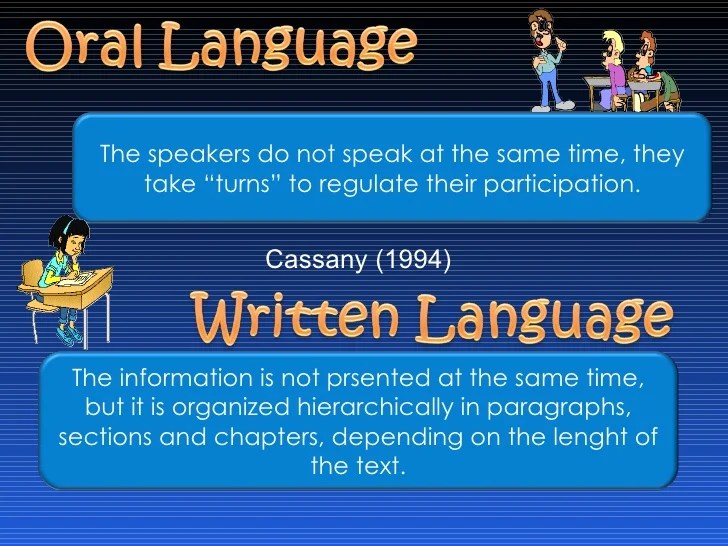 Oral Language

The speakers do not speak at the same time, they take “turns” to regulate their participation.

Cassany (1994)

Written Language

The information is not prsented at the same time, but it is organized hierarchically in paragraphs, sections and chapters, depending on the lenght of the text.